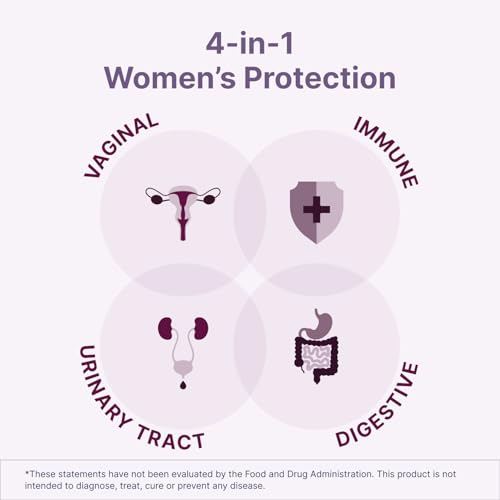 4-in-1
Women's Protection

VAGINAL

IMMUNE

URINARY TRACT

DIGESTIVE

*These statements have not been evaluated by the Food and Drug Administration. This product is not intended to diagnose, treat, cure or prevent any disease.